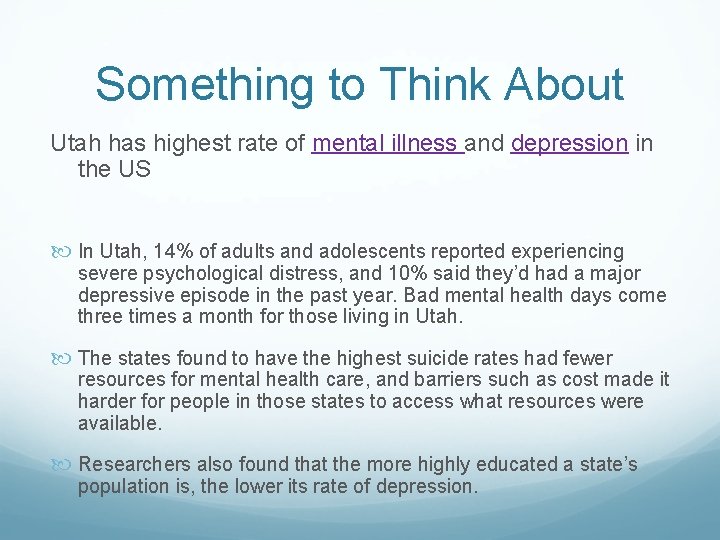 Something to Think About

Utah has highest rate of mental illness and depression in the US

In Utah, 14% of adults and adolescents reported experiencing severe psychological distress, and 10% said they'd had a major depressive episode in the past year. Bad mental health days come three times a month for those living in Utah.

The states found to have the highest suicide rates had fewer resources for mental health care, and barriers such as cost made it harder for people in those states to access what resources were available.

Researchers also found that the more highly educated a state's population is, the lower its rate of depression.